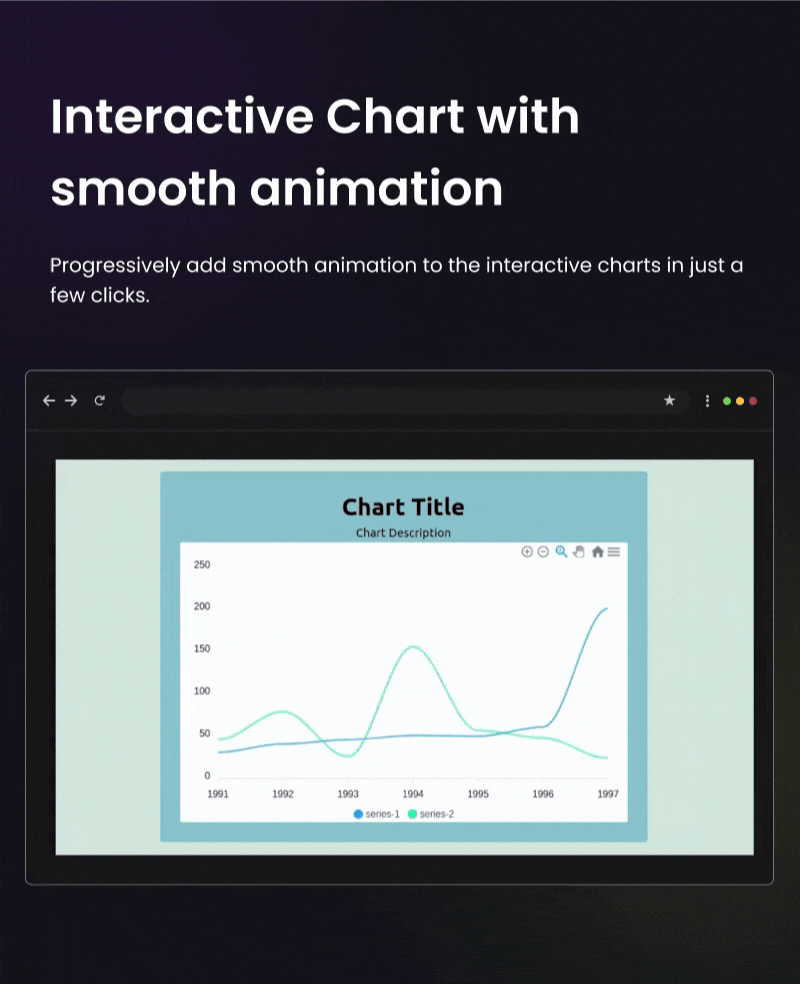 Interactive Chart with smooth animation

Progressively add smooth animation to the interactive charts in just a few clicks.

Chart Title

Chart Description

250
200
150
100
50
0

1991 1992 1993 1994 1995 1996 1997

series-1 series-2